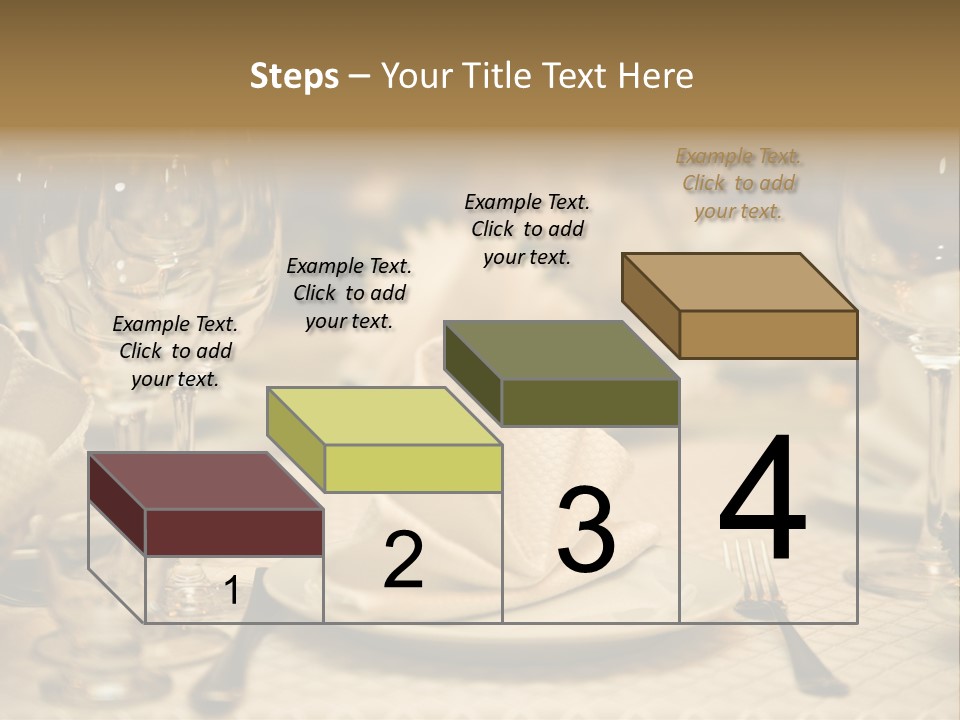 Steps – Your Title Text Here

Example Text. Click to add your text.

Example Text. Click to add your text.

Example Text. Click to add your text.

Example Text. Click to add your text.

1

2

3

4